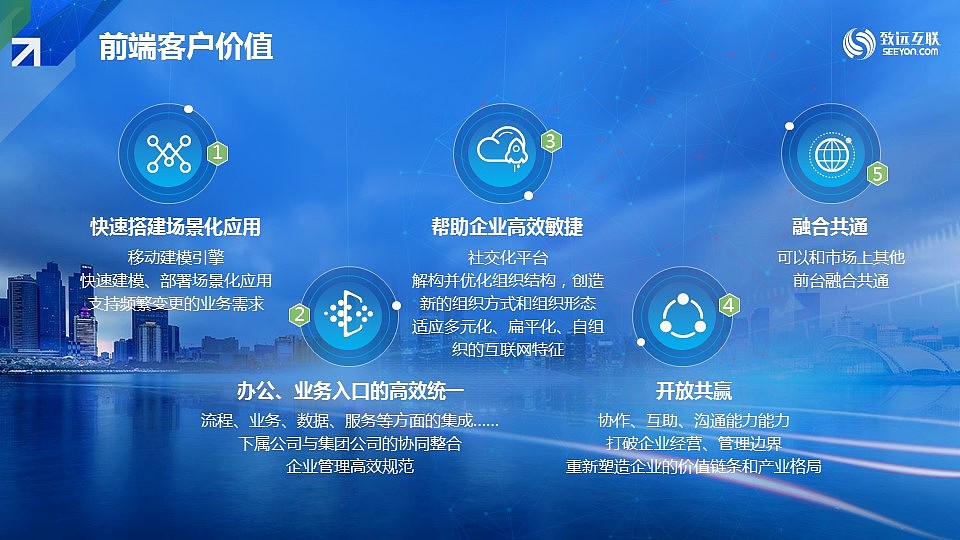 前端客户价值

致远互联
SEEYON.COM

1
快速搭建场景化应用
移动建模引擎
快速建模、部署场景化应用
支持频繁变更的业务需求

2
办公、业务入口的高效统一
流程、业务、数据、服务等方面的集成……
下属公司与集团公司的协同整合
企业管理高效规范

3
帮助企业高效敏捷
社交化平台
解构并优化组织结构，创造新的组织方式和组织形态
适应多元化、扁平化、自组织的互联网特征

4
开放共赢
协作、互助、沟通能力能力
打破企业经营、管理边界
重新塑造企业的价值链条和产业格局

5
融合共通
可以和市场上其他前台融合共通